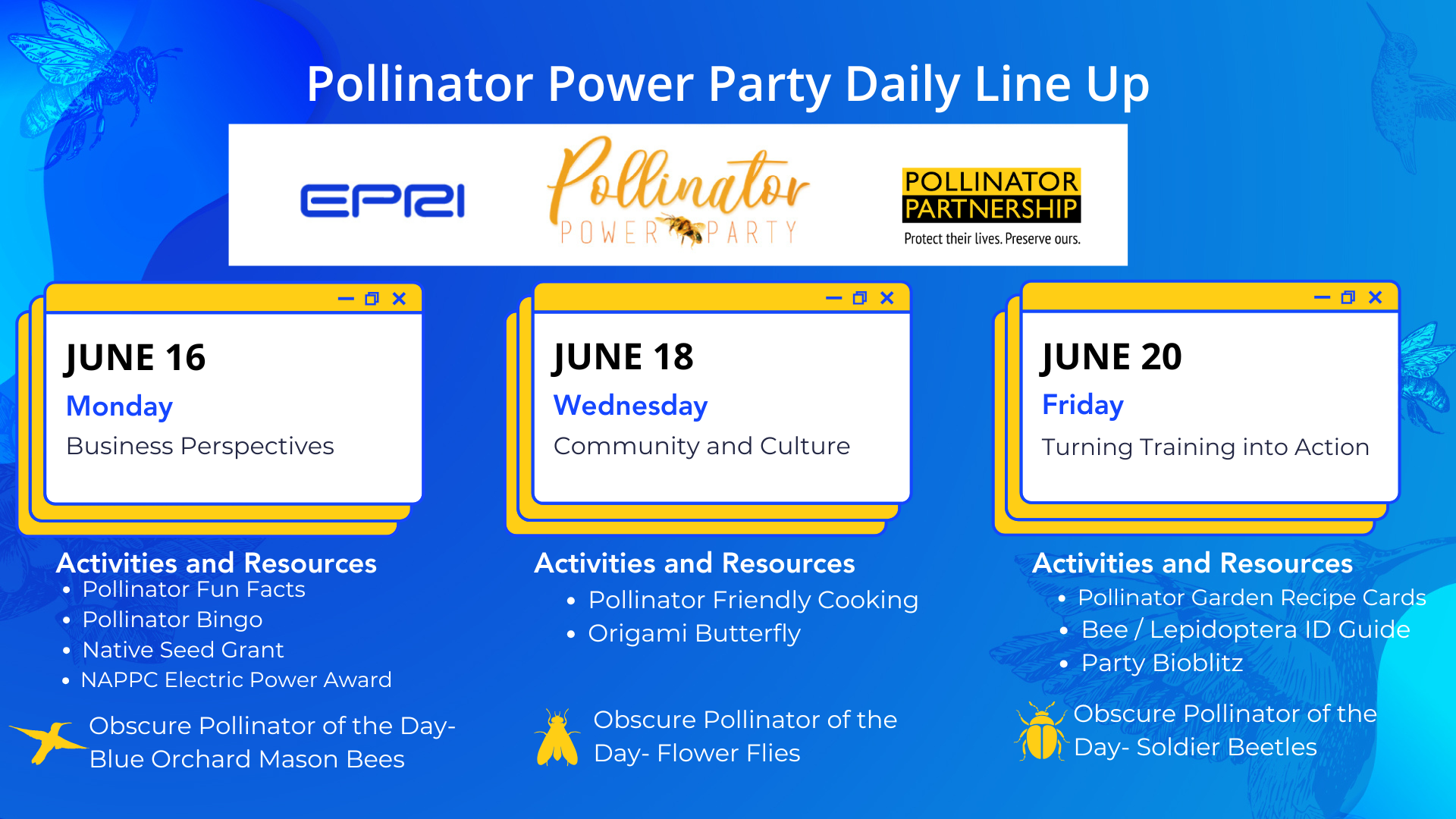 Pollinator Power Party Daily Line Up

EPRI

Pollinator
POWER PARTY

POLLINATOR PARTNERSHIP
Protect their lives. Preserve ours.

JUNE 16
Monday
Business Perspectives

Activities and Resources
- Pollinator Fun Facts
- Pollinator Bingo
- Native Seed Grant
- NAPPC Electric Power Award

Obscure Pollinator of the Day- Blue Orchard Mason Bees

JUNE 18
Wednesday
Community and Culture

Activities and Resources
- Pollinator Friendly Cooking
- Origami Butterfly

Obscure Pollinator of the Day- Flower Flies

JUNE 20
Friday
Turning Training into Action

Activities and Resources
- Pollinator Garden Recipe Cards
- Bee / Lepidoptera ID Guide
- Party Bioblitz

Obscure Pollinator of the Day- Soldier Beetles